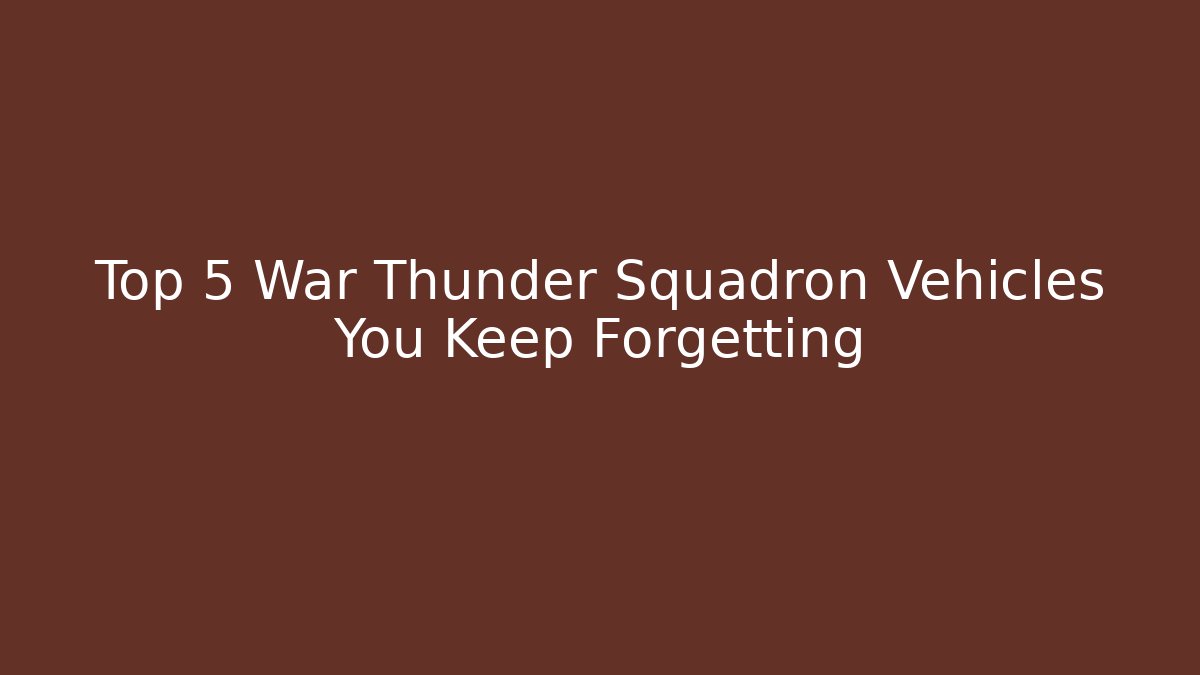 Top 5 War Thunder Squadron Vehicles You Keep Forgetting